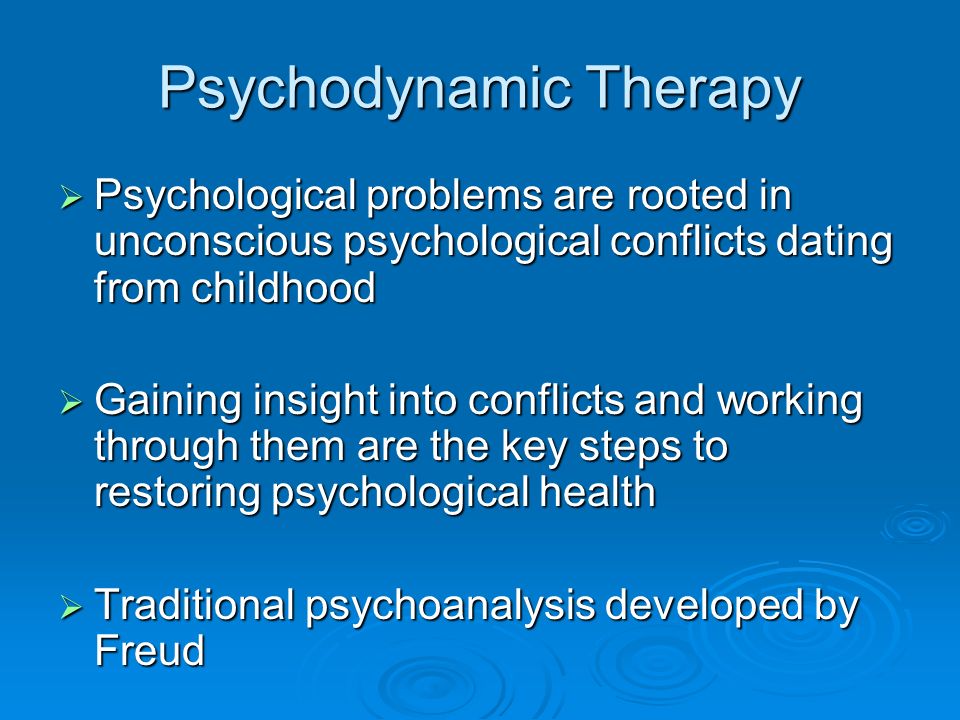 Psychodynamic Therapy

➢ Psychological problems are rooted in unconscious psychological conflicts dating from childhood

➢ Gaining insight into conflicts and working through them are the key steps to restoring psychological health

➢ Traditional psychoanalysis developed by Freud